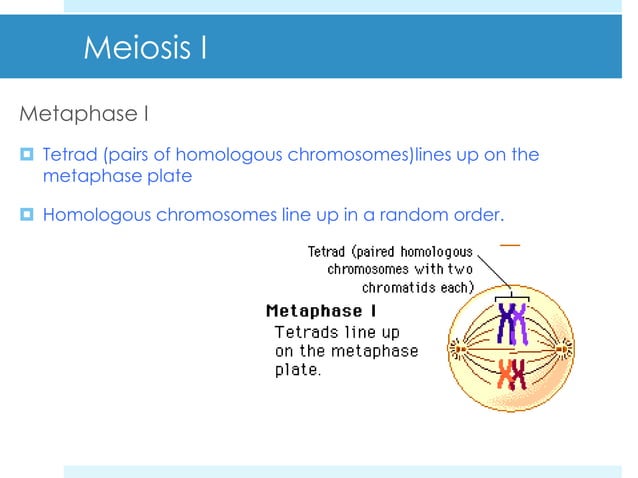 Meiosis I

Metaphase I

Tetrad (pairs of homologous chromosomes)lines up on the metaphase plate

Homologous chromosomes line up in a random order.

Tetrad (paired homologous chromosomes with two chromatids each)

Metaphase I
Tetrads line up on the metaphase plate.